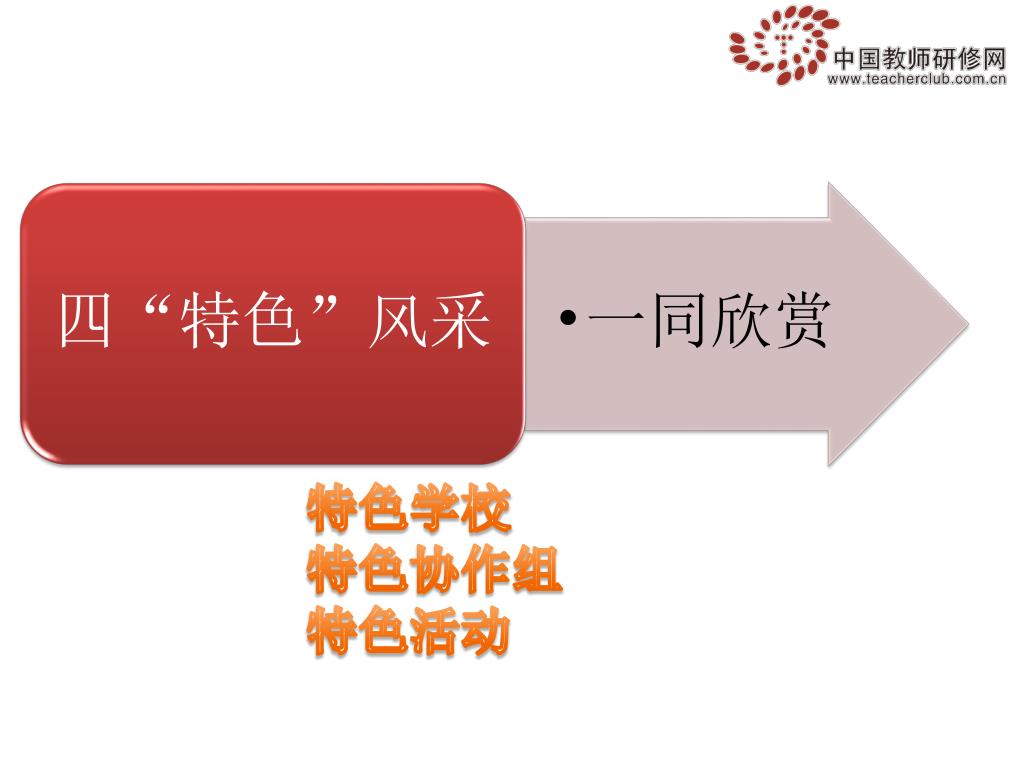 中国教师研修网
www.teacherclub.com.cn

四“特色”风采

•一同欣赏

特色学校
特色协作组
特色活动